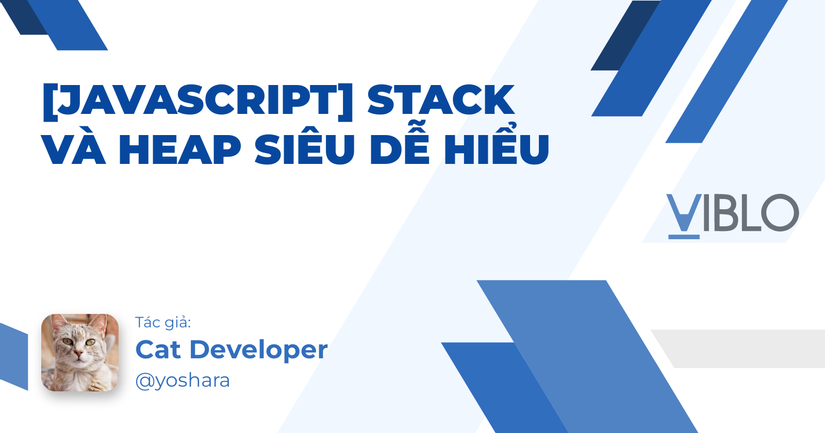 [JAVASCRIPT] STACK VÀ HEAP SIÊU DỄ HIỂU

VIBLO

Tác giả:
Cat Developer
@yoshara